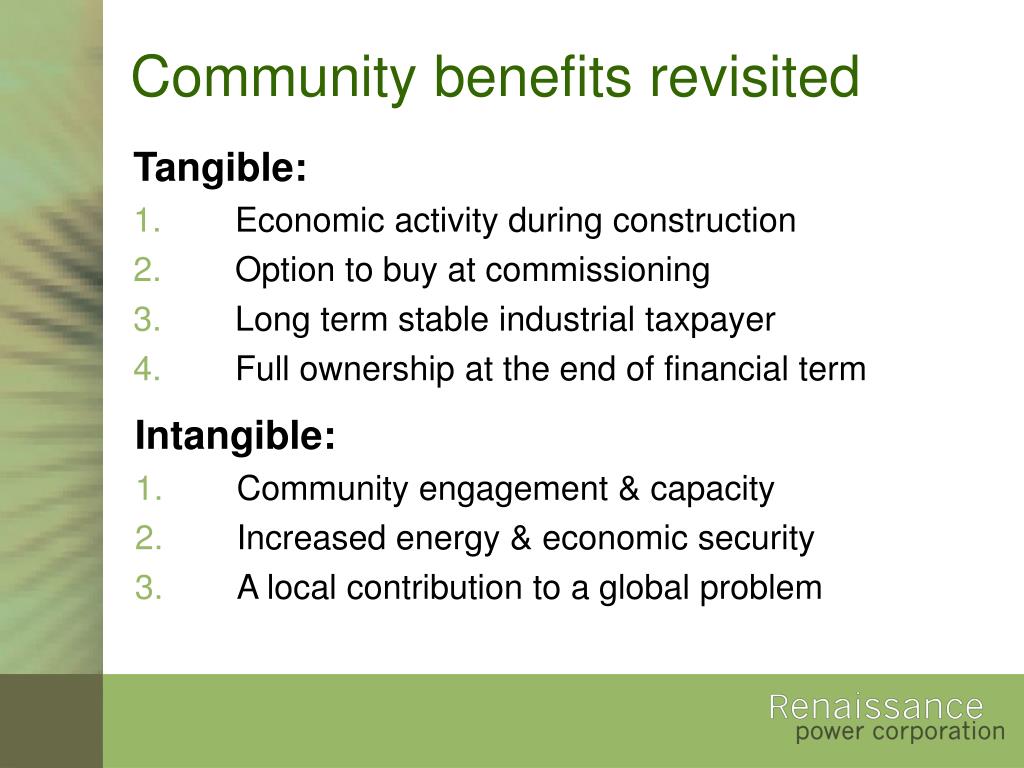 Community benefits revisited

Tangible:
1. Economic activity during construction
2. Option to buy at commissioning
3. Long term stable industrial taxpayer
4. Full ownership at the end of financial term

Intangible:
1. Community engagement & capacity
2. Increased energy & economic security
3. A local contribution to a global problem

Renaissance
power corporation